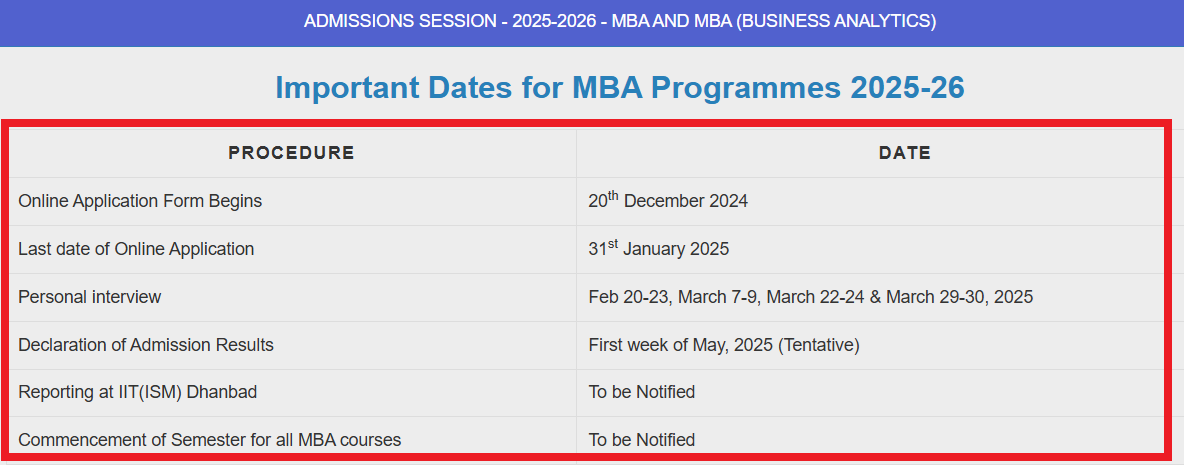 ADMISSIONS SESSION - 2025-2026 - MBA AND MBA (BUSINESS ANALYTICS)

Important Dates for MBA Programmes 2025-26

| PROCEDURE | DATE |
|---|---|
| Online Application Form Begins | 20$^{th}$ December 2024 |
| Last date of Online Application | 31$^{st}$ January 2025 |
| Personal interview | Feb 20-23, March 7-9, March 22-24 & March 29-30, 2025 |
| Declaration of Admission Results | First week of May, 2025 (Tentative) |
| Reporting at IIT(ISM) Dhanbad | To be Notified |
| Commencement of Semester for all MBA courses | To be Notified |